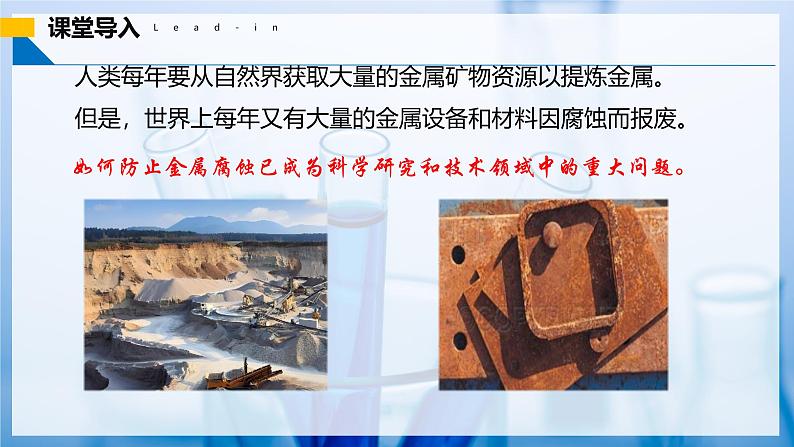 课堂导入 Lead-in

人类每年要从自然界获取大量的金属矿物资源以提炼金属。

但是，世界上每年又有大量的金属设备和材料因腐蚀而报废。

如何防止金属腐蚀已成为科学研究和技术领域中的重大问题。